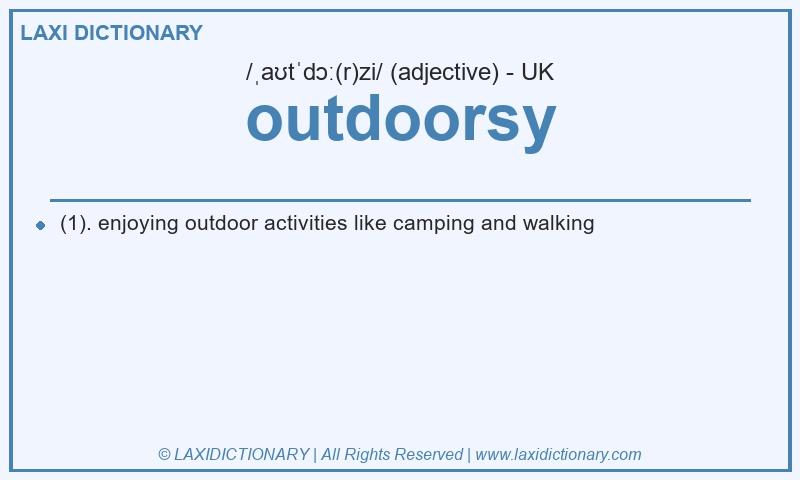 LAXI DICTIONARY

/ˌaʊtˈdɔː(r)zi/ (adjective) - UK

outdoorsy

(1). enjoying outdoor activities like camping and walking

© LAXIDICTIONARY | All Rights Reserved | www.laxidictionary.com